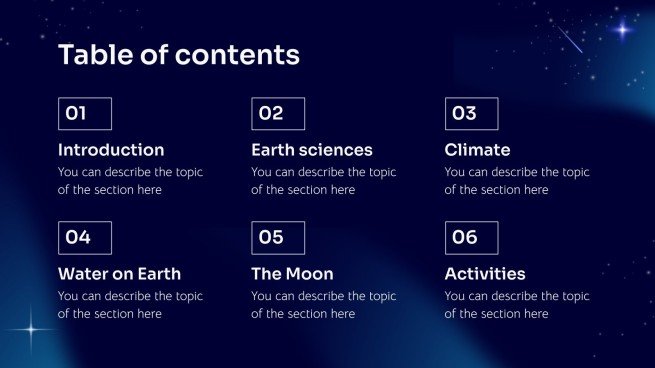 Table of contents

01
Introduction
You can describe the topic of the section here

02
Earth sciences
You can describe the topic of the section here

03
Climate
You can describe the topic of the section here

04
Water on Earth
You can describe the topic of the section here

05
The Moon
You can describe the topic of the section here

06
Activities
You can describe the topic of the section here